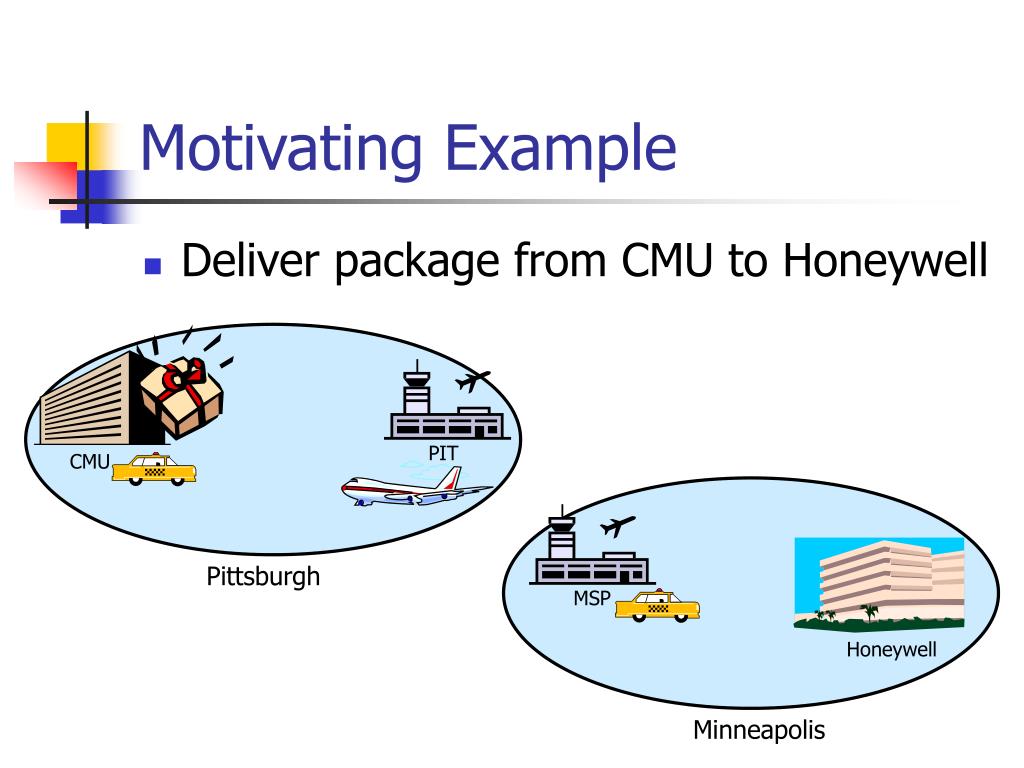 Motivating Example

Deliver package from CMU to Honeywell

CMU

PIT

Pittsburgh

MSP

Honeywell

Minneapolis